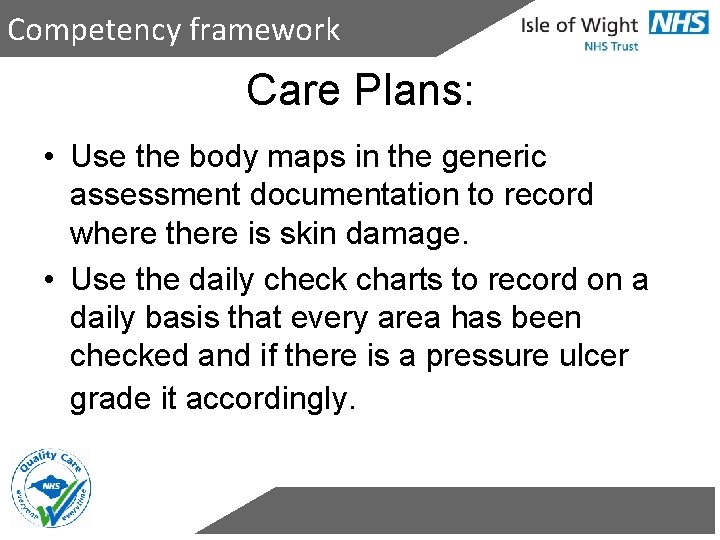 Competency framework

Isle of Wight NHS
NHS Trust

Care Plans:

• Use the body maps in the generic assessment documentation to record where there is skin damage.
• Use the daily check charts to record on a daily basis that every area has been checked and if there is a pressure ulcer grade it accordingly.

Quality Care
NHS
everyone everytime